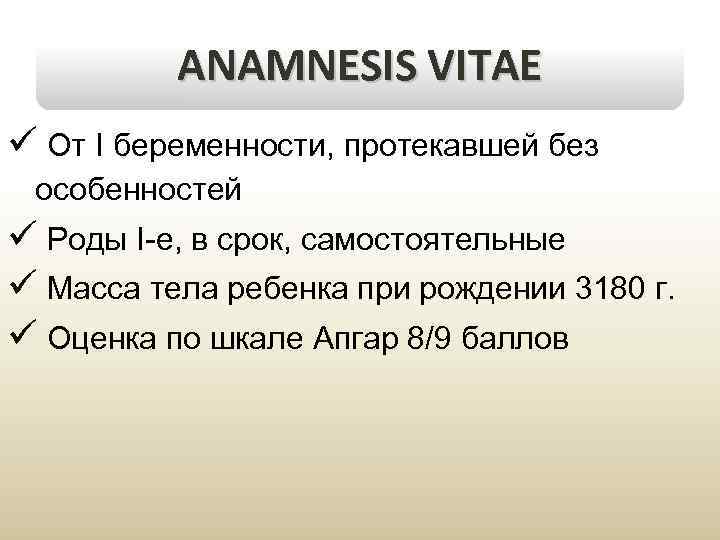 ANAMNESIS VITAE

✓ От I беременности, протекавшей без особенностей

✓ Роды I-е, в срок, самостоятельные

✓ Масса тела ребенка при рождении 3180 г.

✓ Оценка по шкале Апгар 8/9 баллов